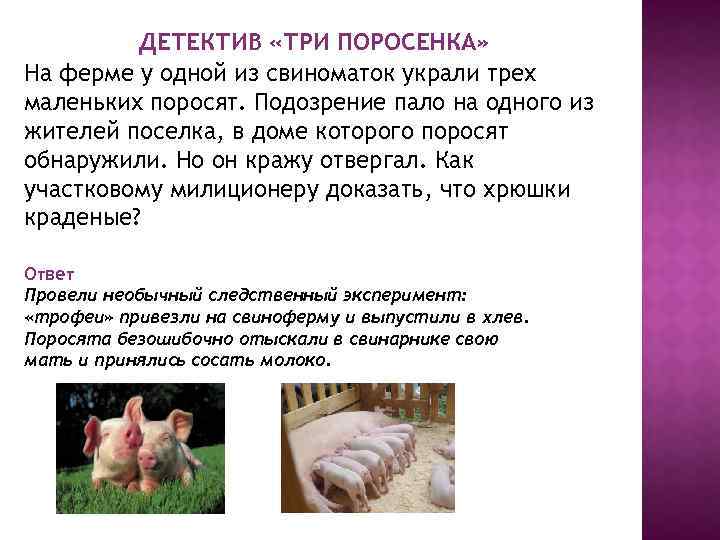 ДЕТЕКТИВ «ТРИ ПОРОСЕНКА»

На ферме у одной из свиноматок украли трех маленьких поросят. Подозрение пало на одного из жителей поселка, в доме которого поросят обнаружили. Но он кражу отвергал. Как участковому милиционеру доказать, что хрюшки краденые?

Ответ

Провели необычный следственный эксперимент: «трофеи» привезли на свиноферму и выпустили в хлев. Поросята безошибочно отыскали в свинарнике свою мать и принялись сосать молоко.